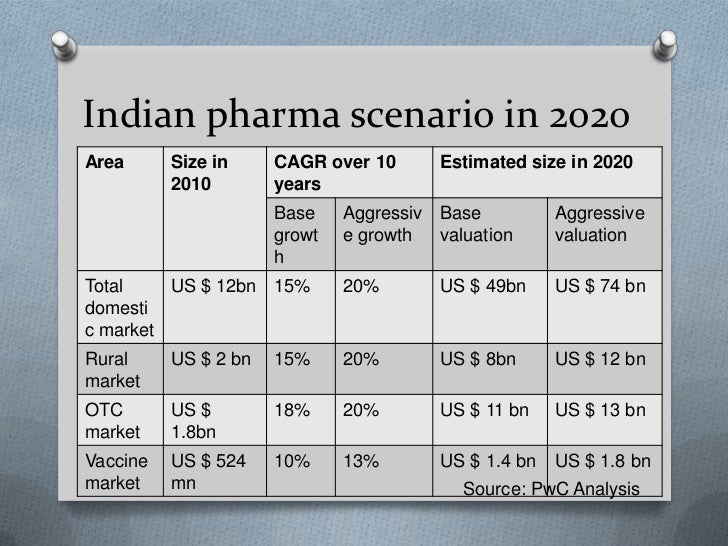 Indian pharma scenario in 2020

| Area | Size in 2010 | CAGR over 10 years | | Estimated size in 2020 | |
|---|---|---|---|---|---|
| | | Base growth | Aggressive growth | Base valuation | Aggressive valuation |
| Total domestic market | US $ 12bn | 15% | 20% | US $ 49bn | US $ 74 bn |
| Rural market | US $ 2 bn | 15% | 20% | US $ 8bn | US $ 12 bn |
| OTC market | US $ 1.8bn | 18% | 20% | US $ 11 bn | US $ 13 bn |
| Vaccine market | US $ 524 mn | 10% | 13% | US $ 1.4 bn | US $ 1.8 bn |

Source: PwC Analysis